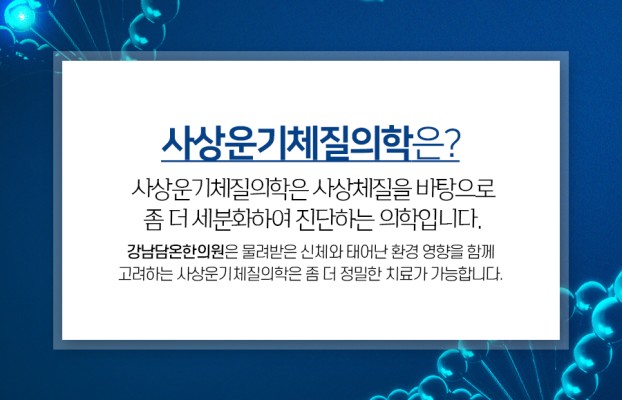 사상운기체질의학은?

사상운기체질의학은 사상체질을 바탕으로 좀 더 세분화하여 진단하는 의학입니다.

강남담온한의원은 물려받은 신체와 태어난 환경 영향을 함께 고려하는 사상운기체질의학은 좀 더 정밀한 치료가 가능합니다.